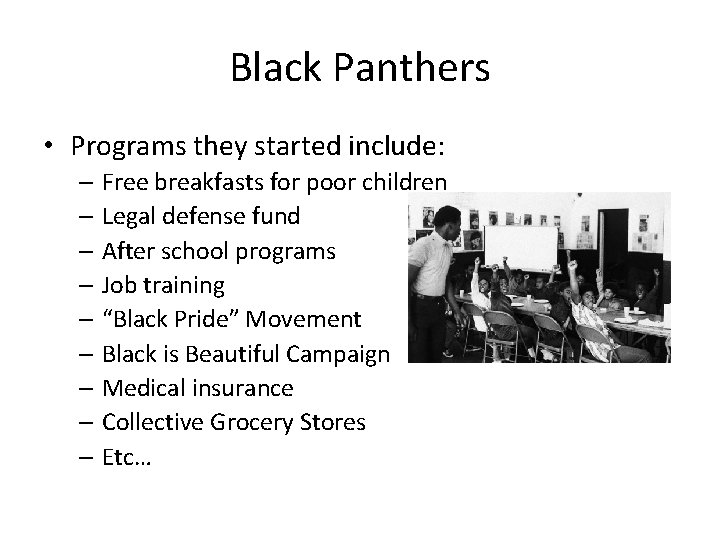 Black Panthers

• Programs they started include:
 – Free breakfasts for poor children
 – Legal defense fund
 – After school programs
 – Job training
 – “Black Pride” Movement
 – Black is Beautiful Campaign
 – Medical insurance
 – Collective Grocery Stores
 – Etc…